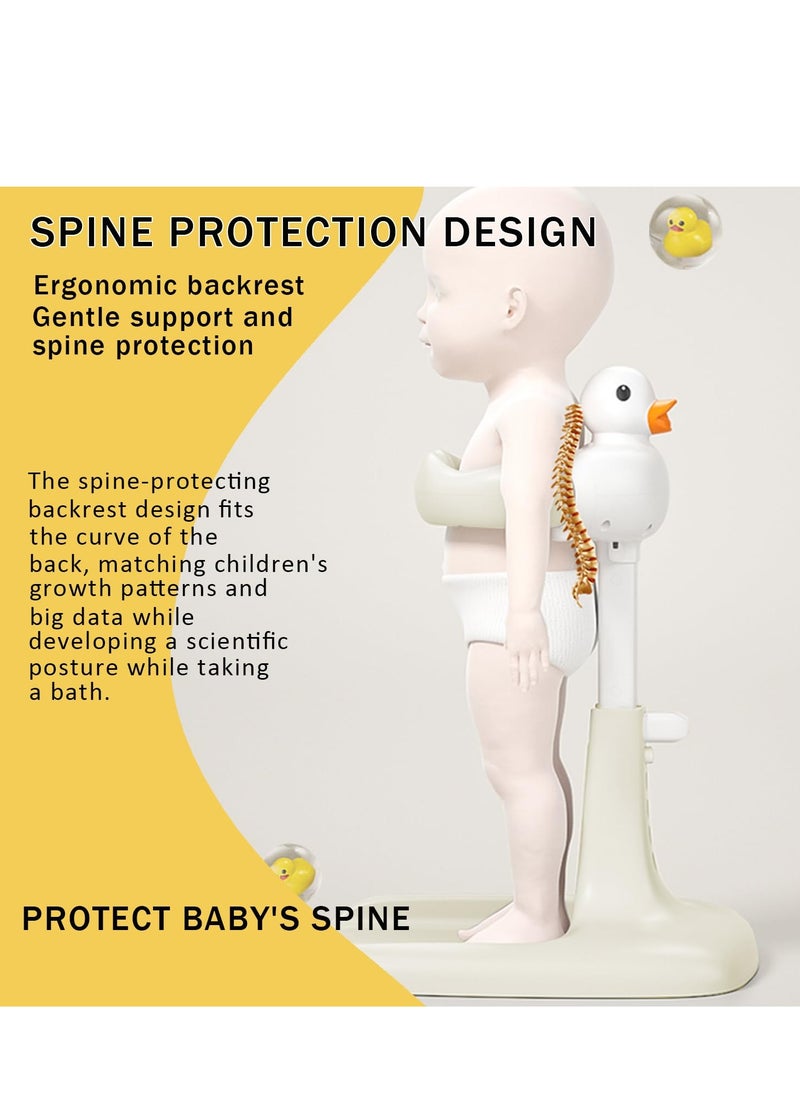 SPINE PROTECTION DESIGN

Ergonomic backrest
Gentle support and
spine protection

The spine-protecting backrest design fits the curve of the back, matching children's growth patterns and big data while developing a scientific posture while taking a bath.

PROTECT BABY'S SPINE